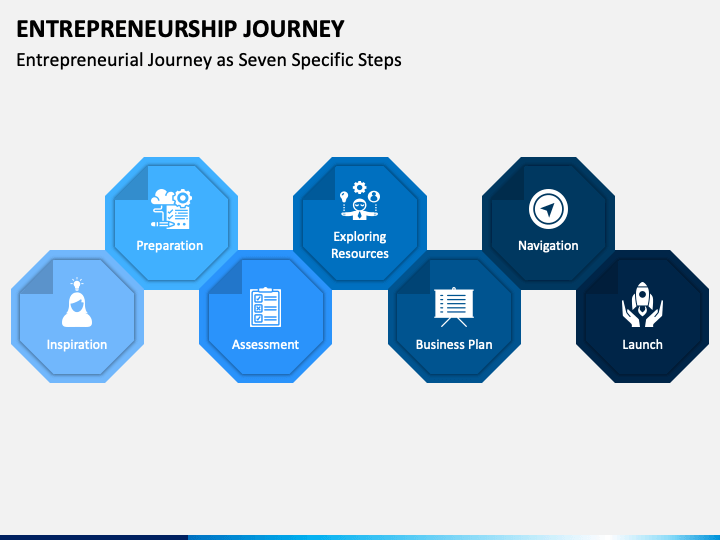 ENTREPRENEURSHIP JOURNEY

Entrepreneurial Journey as Seven Specific Steps

Inspiration

Preparation

Assessment

Exploring Resources

Business Plan

Navigation

Launch